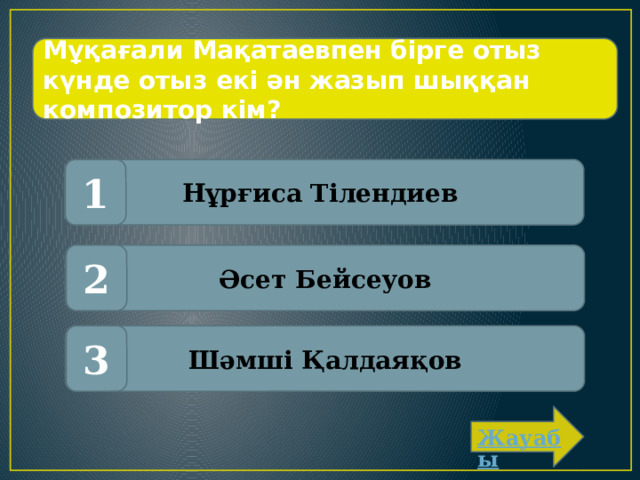 Мұқағали Мақатаевпен бірге отыз күнде отыз екі ән жазып шыққан композитор кім?

1
Нұрғиса Тілендиев

2
Әсет Бейсеуов

3
Шәмші Қалдаяқов

Жауабы